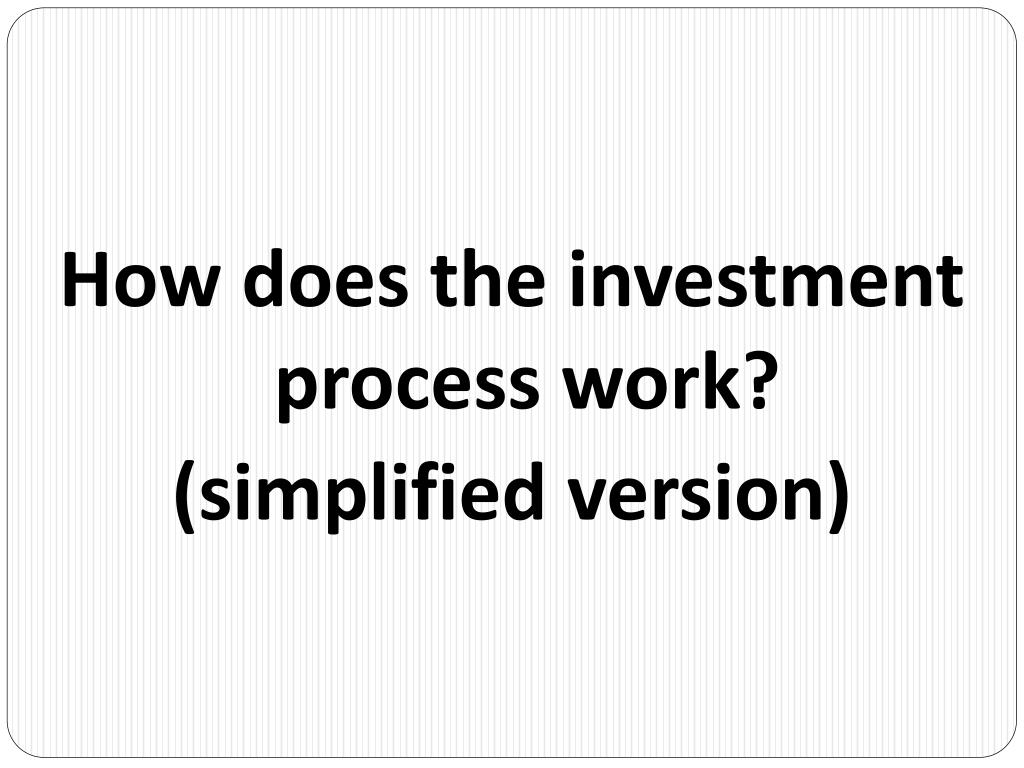 How does the investment process work?
(simplified version)